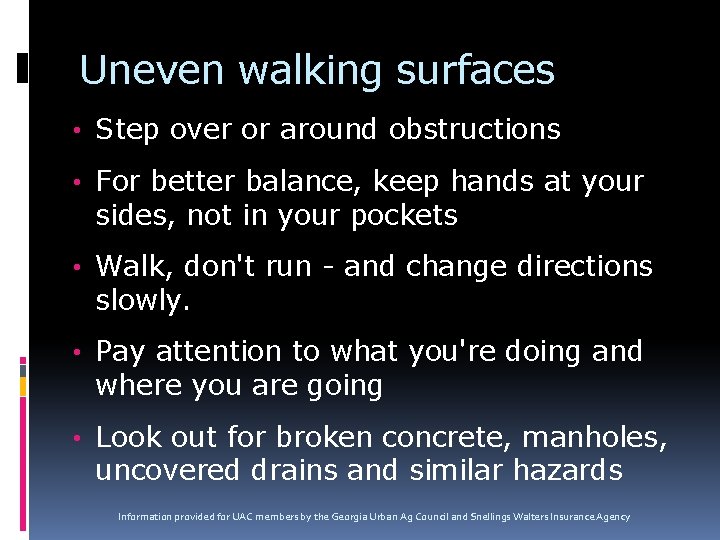 Uneven walking surfaces

• Step over or around obstructions

• For better balance, keep hands at your sides, not in your pockets

• Walk, don't run - and change directions slowly.

• Pay attention to what you're doing and where you are going

• Look out for broken concrete, manholes, uncovered drains and similar hazards

Information provided for UAC members by the Georgia Urban Ag Council and Snellings Walters Insurance Agency